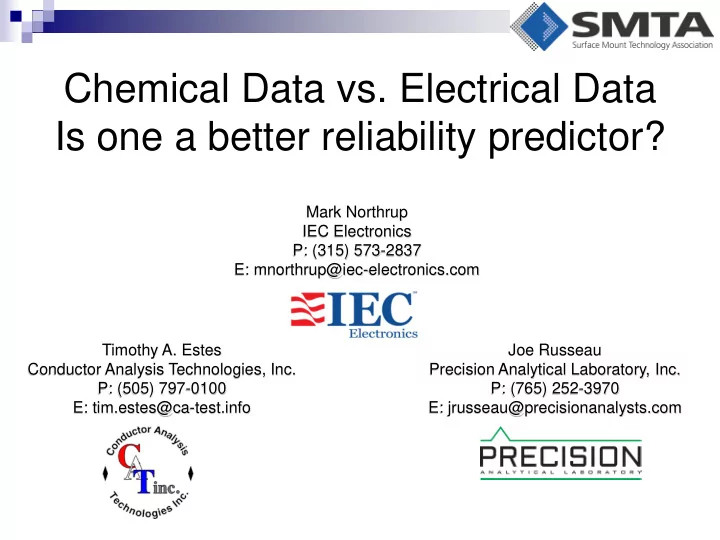 SMTA
Surface Mount Technology Association

Chemical Data vs. Electrical Data
Is one a better reliability predictor?

Mark Northrup
IEC Electronics
P: (315) 573-2837
E: mnorthrup@iec-electronics.com

IEC Electronics

Timothy A. Estes
Conductor Analysis Technologies, Inc.
P: (505) 797-0100
E: tim.estes@ca-test.info

Conductor Analysis
CAT inc.
Technologies Inc.

Joe Russeau
Precision Analytical Laboratory, Inc.
P: (765) 252-3970
E: jrusseau@precisionanalysts.com

PRECISION
ANALYTICAL LABORATORY